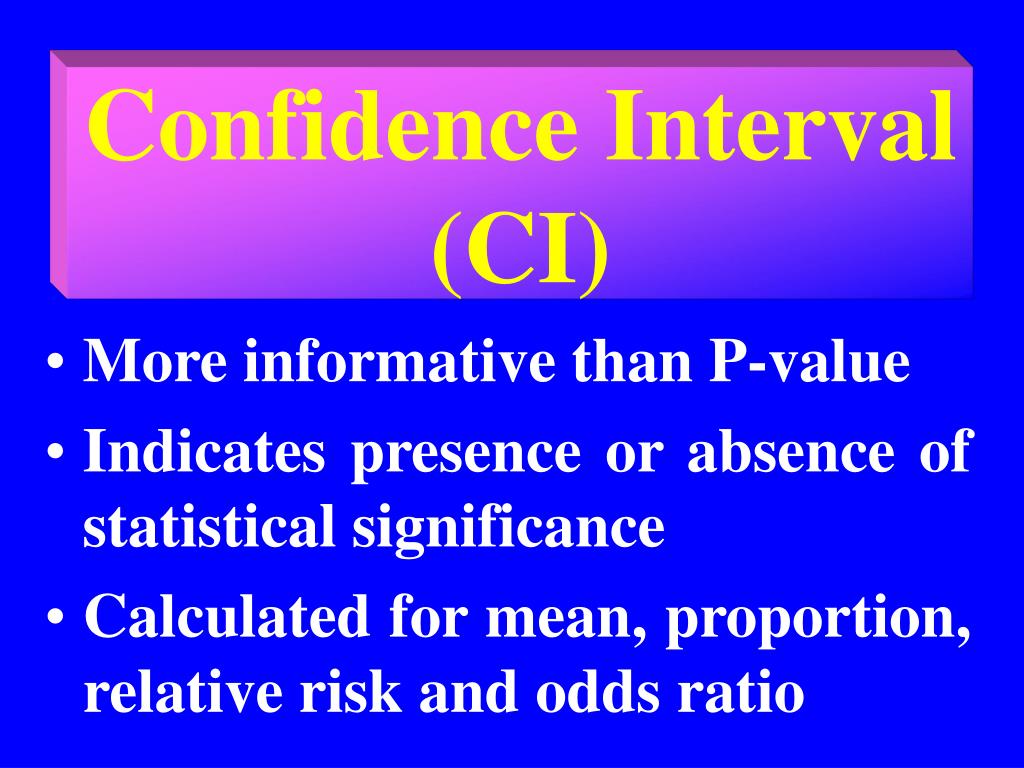 Confidence Interval (CI)

• More informative than P-value

• Indicates presence or absence of statistical significance

• Calculated for mean, proportion, relative risk and odds ratio